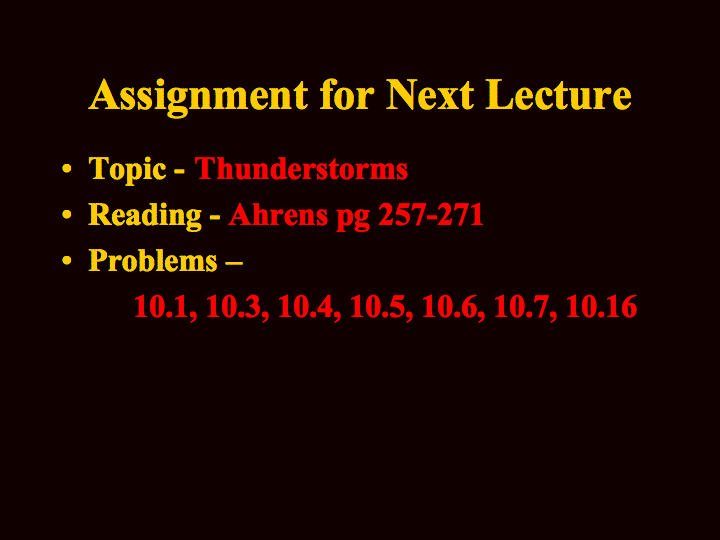 Assignment for Next Lecture

• Topic - Thunderstorms
• Reading - Ahrens pg 257-271
• Problems –
10.1, 10.3, 10.4, 10.5, 10.6, 10.7, 10.16